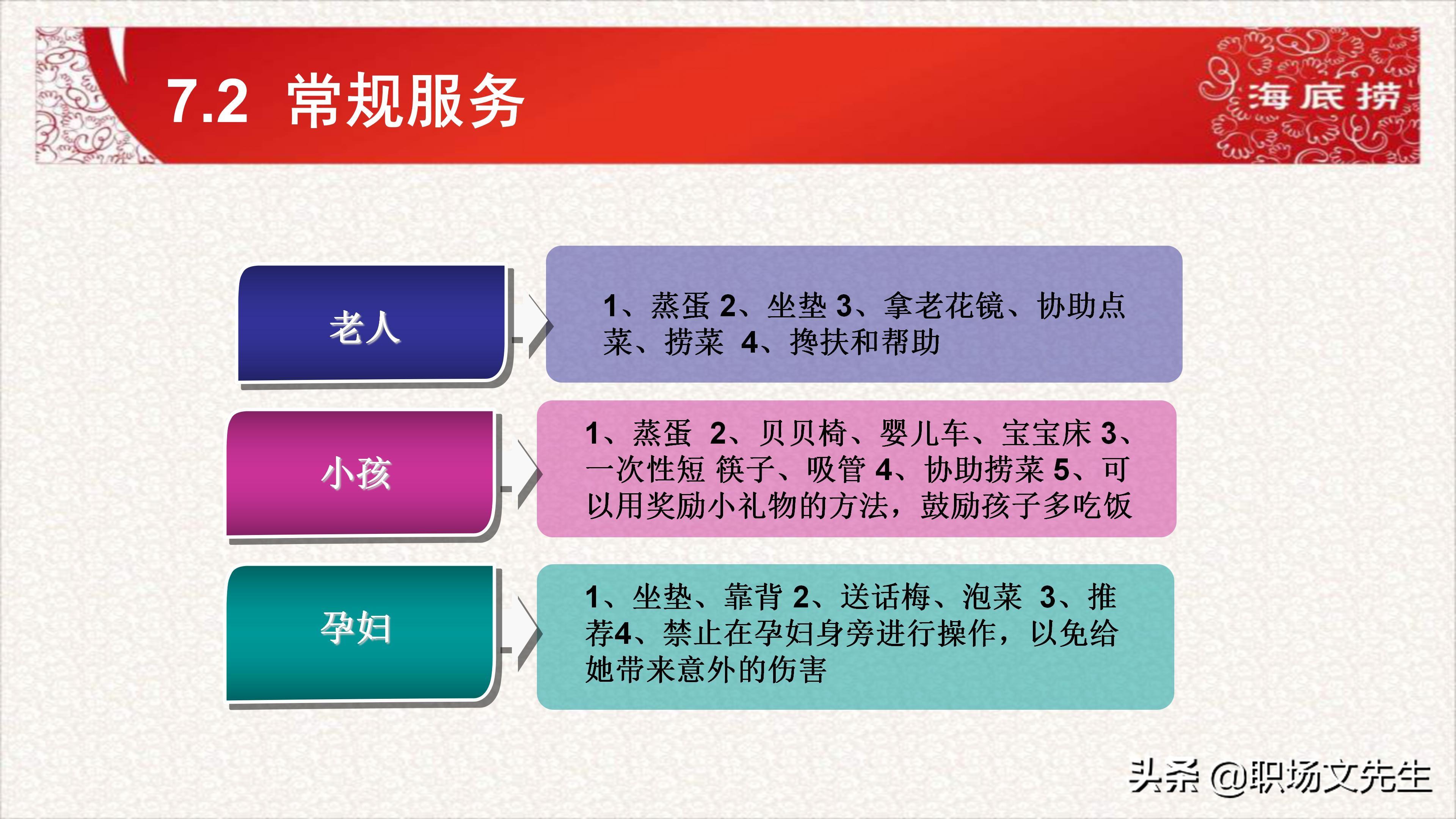 7.2 常规服务

海底捞

老人

1、蒸蛋 2、坐垫 3、拿老花镜、协助点菜、捞菜 4、搀扶和帮助

小孩

1、蒸蛋 2、贝贝椅、婴儿车、宝宝床 3、一次性短 筷子、吸管 4、协助捞菜 5、可以用奖励小礼物的方法，鼓励孩子多吃饭

孕妇

1、坐垫、靠背 2、送话梅、泡菜 3、推荐4、禁止在孕妇身旁进行操作，以免给她带来意外的伤害

头条 @职场文先生